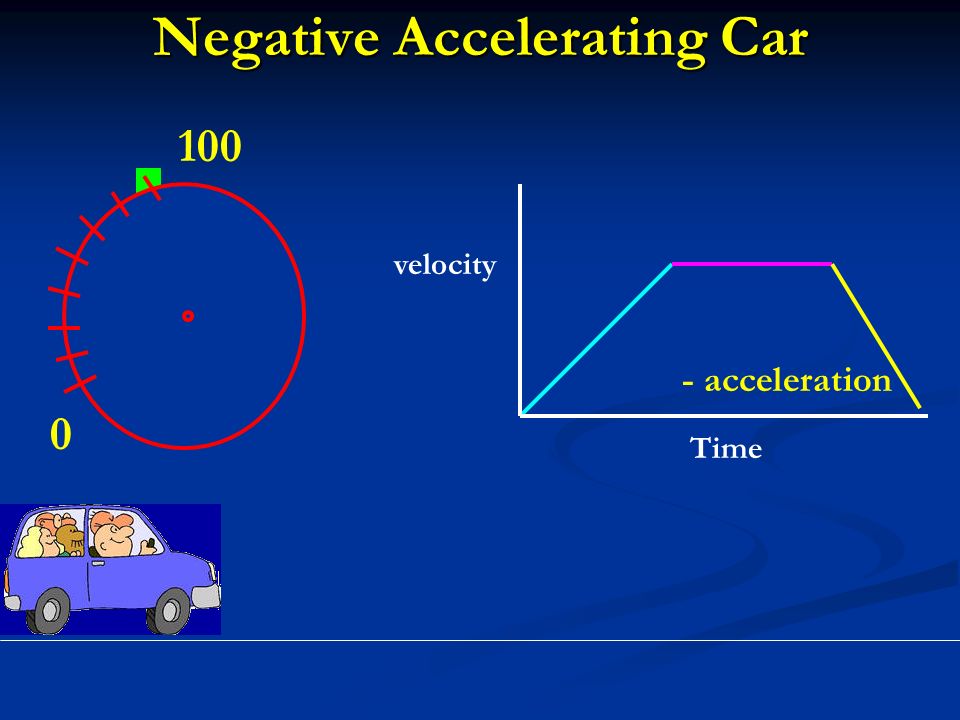 Negative Accelerating Car

100

0

velocity

- acceleration

Time